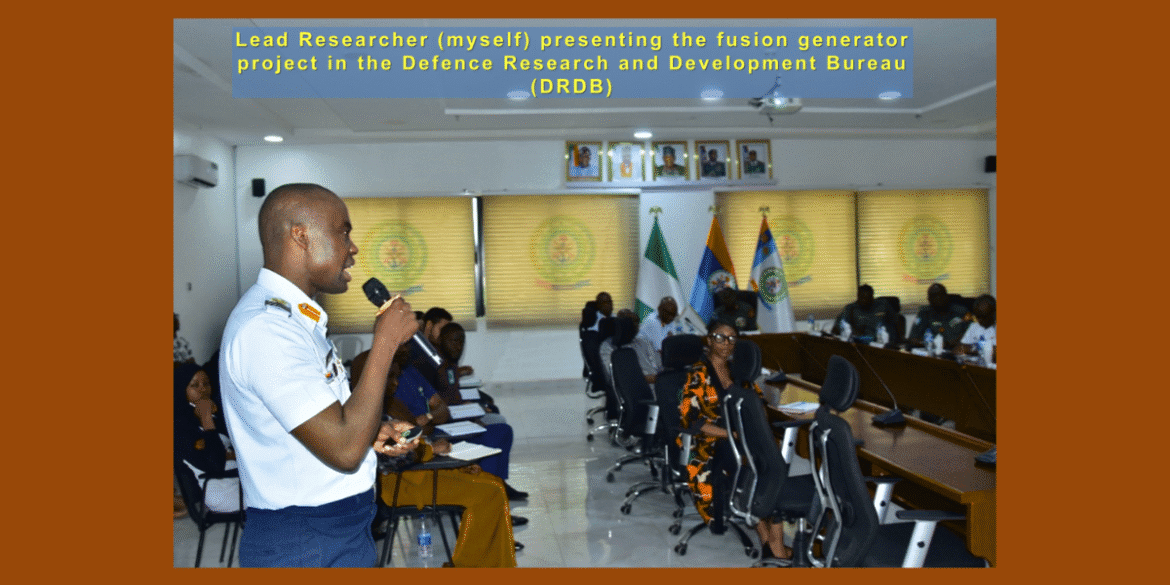 Lead Researcher (myself) presenting the fusion generator project in the Defence Research and Development Bureau (DRDB)